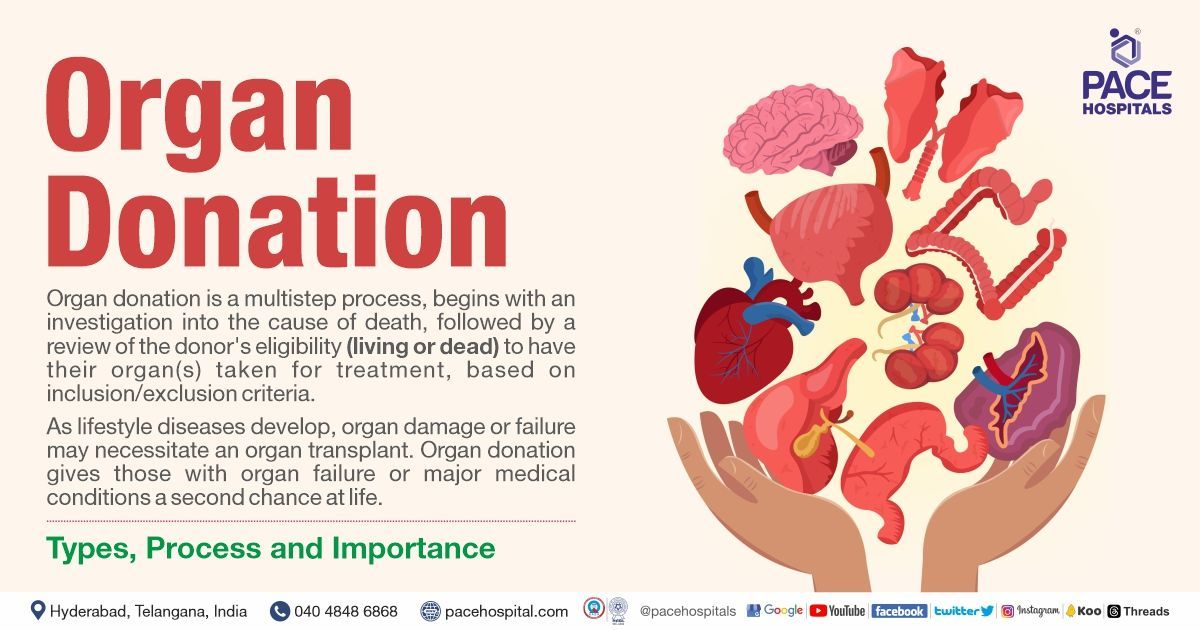 Organ Donation

Organ donation is a multistep process, begins with an investigation into the cause of death, followed by a review of the donor's eligibility (living or dead) to have their organ(s) taken for treatment, based on inclusion/exclusion criteria.

As lifestyle diseases develop, organ damage or failure may necessitate an organ transplant. Organ donation gives those with organ failure or major medical conditions a second chance at life.

Types, Process and Importance

PACE HOSPITALS

Hyderabad, Telangana, India 040 4848 6868 pacehospital.com @pacehospitals Google YouTube facebook twitter Instagram Koo Threads